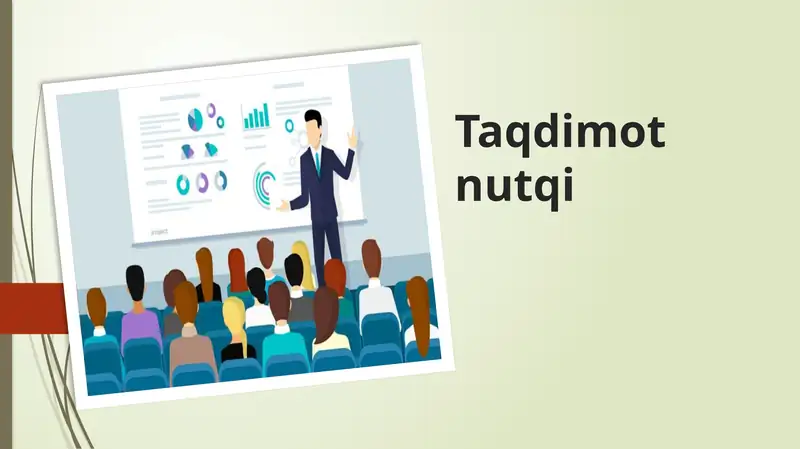 Taqdimot nutqi